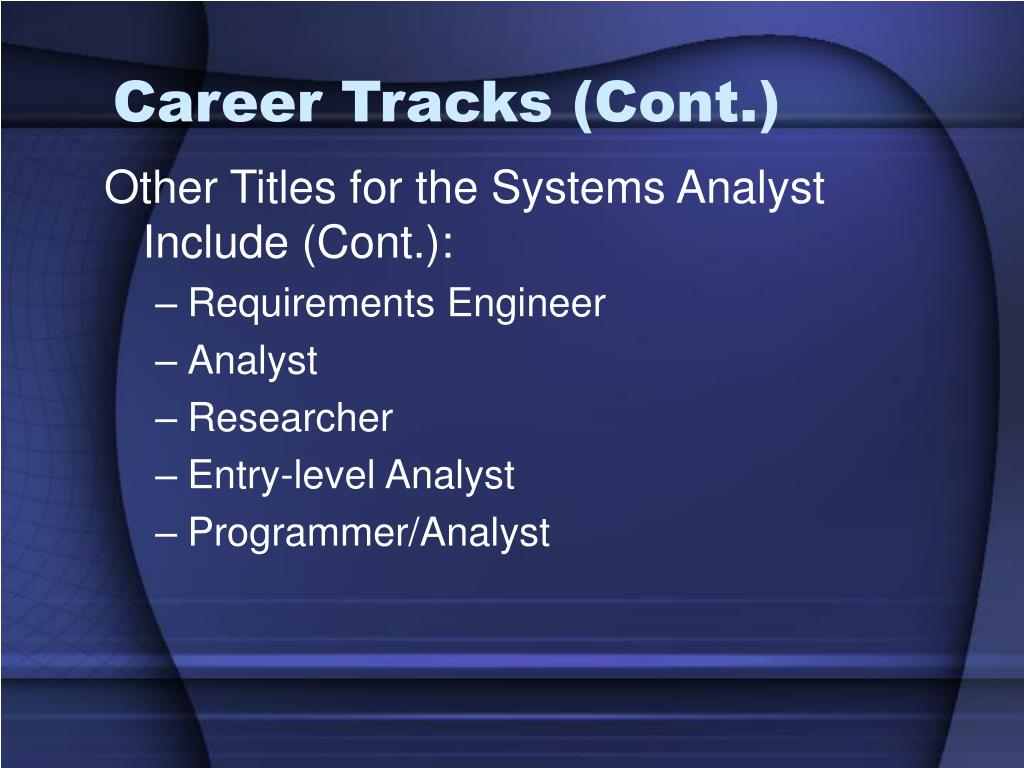 Career Tracks (Cont.)

Other Titles for the Systems Analyst Include (Cont.):

– Requirements Engineer
– Analyst
– Researcher
– Entry-level Analyst
– Programmer/Analyst